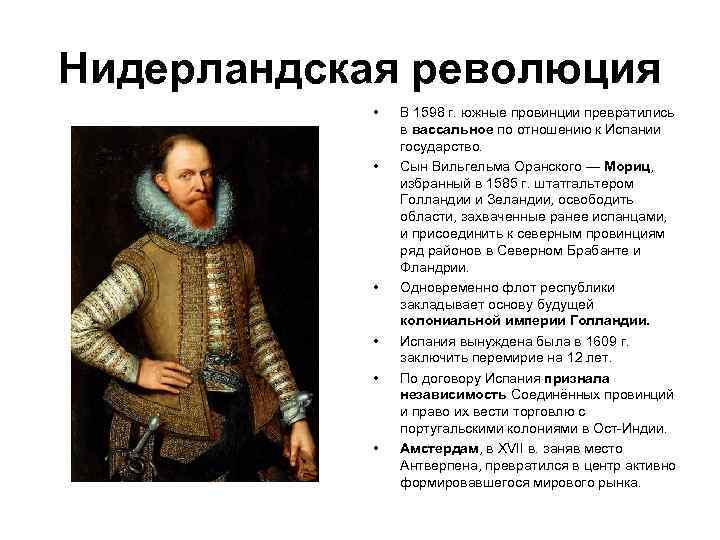 Нидерландская революция

• В 1598 г. южные провинции превратились в вассальное по отношению к Испании государство.

• Сын Вильгельма Оранского — Мориц, избранный в 1585 г. штатгальтером Голландии и Зеландии, освободить области, захваченные ранее испанцами, и присоединить к северным провинциям ряд районов в Северном Брабанте и Фландрии.

• Одновременно флот республики закладывает основу будущей колониальной империи Голландии.

• Испания вынуждена была в 1609 г. заключить перемирие на 12 лет.

• По договору Испания признала независимость Соединённых провинций и право их вести торговлю с португальскими колониями в Ост-Индии.

• Амстердам, в XVII в. заняв место Антверпена, превратился в центр активно формировавшегося мирового рынка.